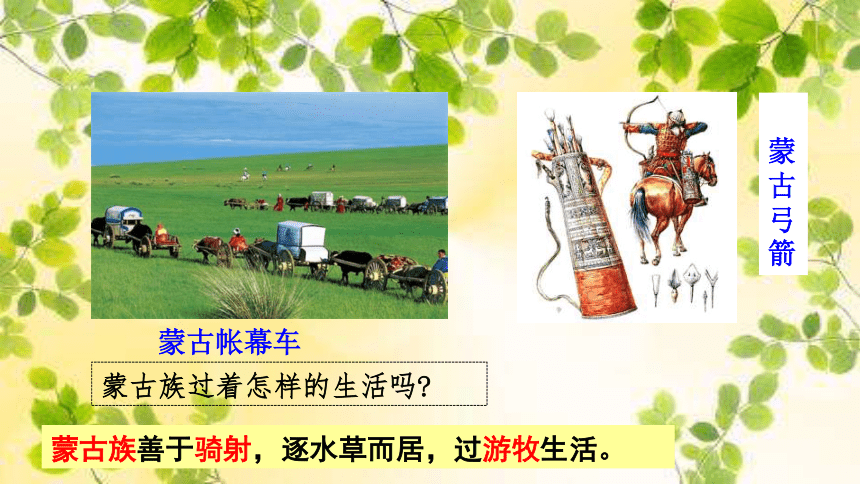 蒙古弓箭

蒙古帐幕车

蒙古族过着怎样的生活吗?

蒙古族善于骑射，逐水草而居，过游牧生活。